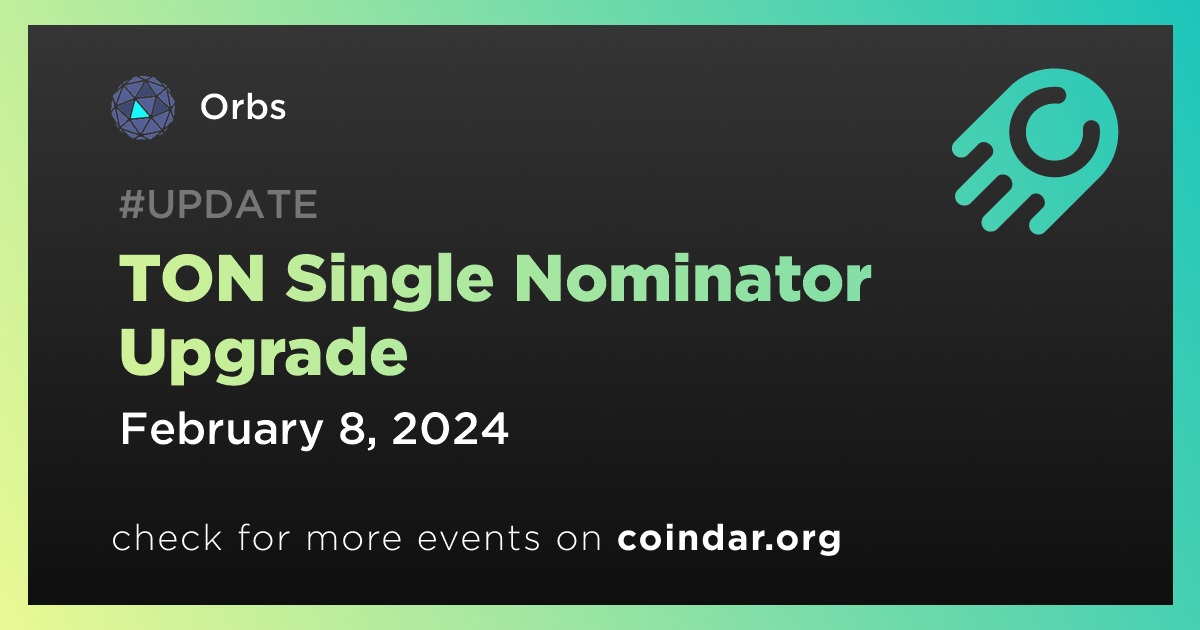 Orbs

#UPDATE

TON Single Nominator Upgrade

February 8, 2024

check for more events on coindar.org